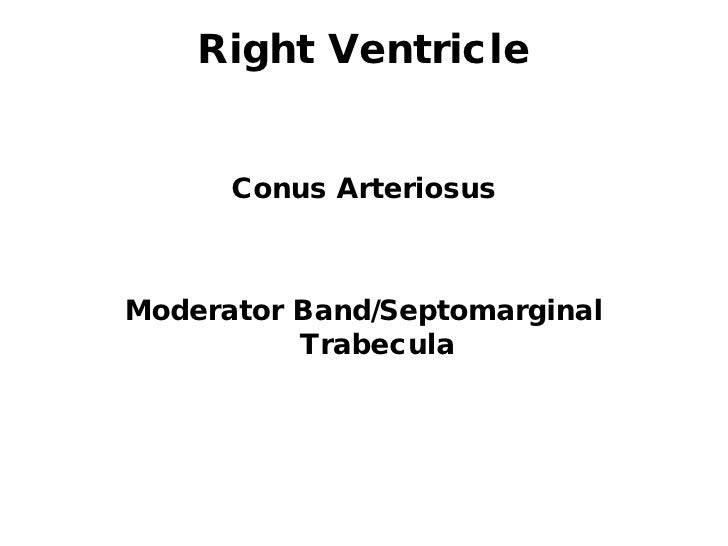 Right Ventricle

Conus Arteriosus

Moderator Band/Septomarginal Trabecula